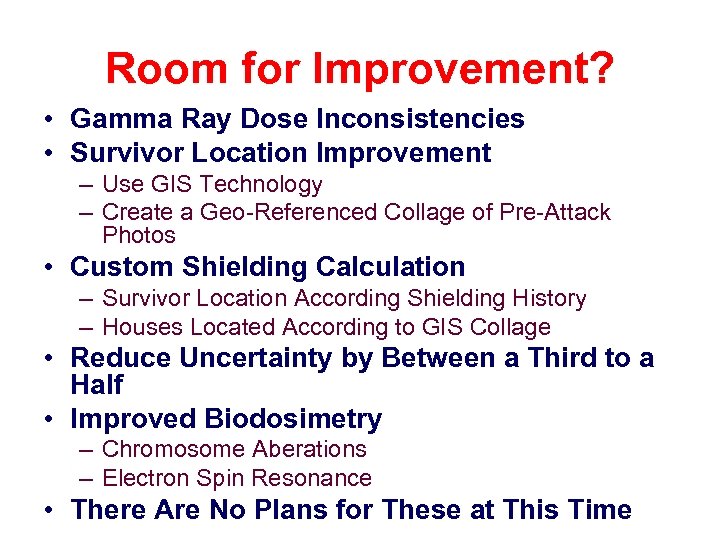 Room for Improvement?

• Gamma Ray Dose Inconsistencies
• Survivor Location Improvement
– Use GIS Technology
– Create a Geo-Referenced Collage of Pre-Attack Photos
• Custom Shielding Calculation
– Survivor Location According Shielding History
– Houses Located According to GIS Collage
• Reduce Uncertainty by Between a Third to a Half
• Improved Biodosimetry
– Chromosome Aberations
– Electron Spin Resonance
• There Are No Plans for These at This Time